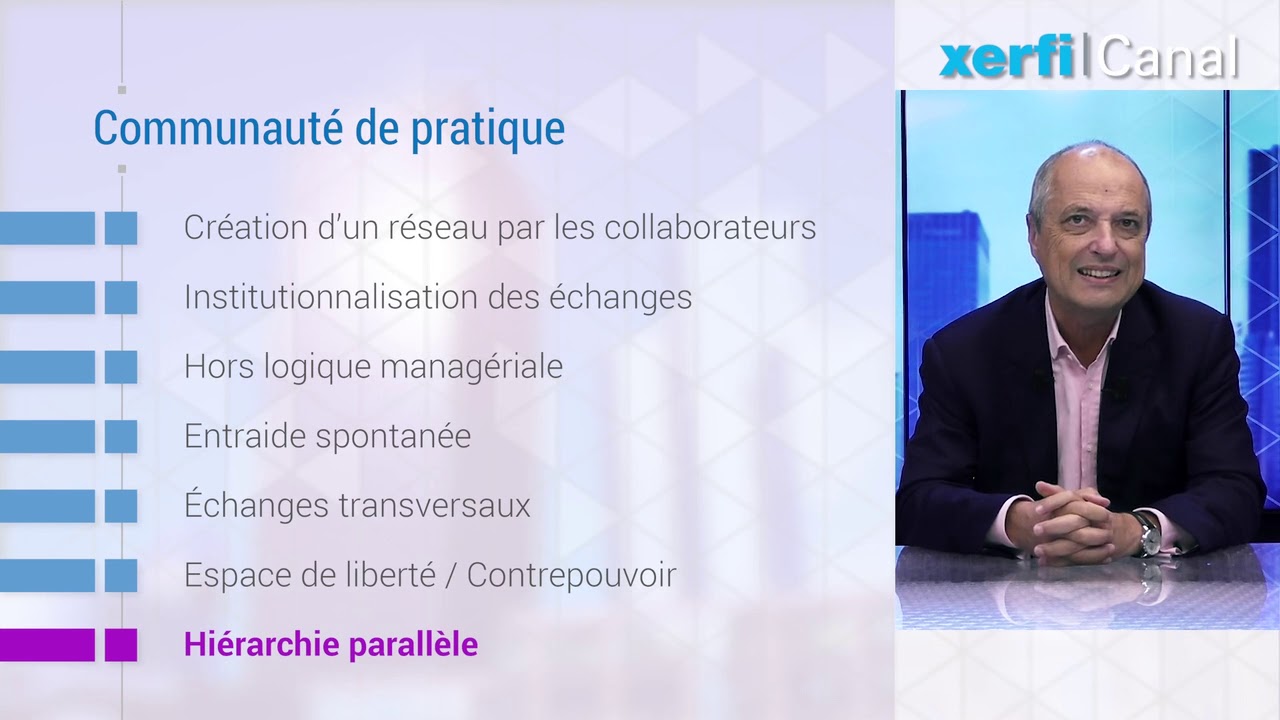 xerfi|Canal

Communauté de pratique

Création d'un réseau par les collaborateurs

Institutionnalisation des échanges

Hors logique managériale

Entraide spontanée

Échanges transversaux

Espace de liberté / Contrepouvoir

Hiérarchie parallèle